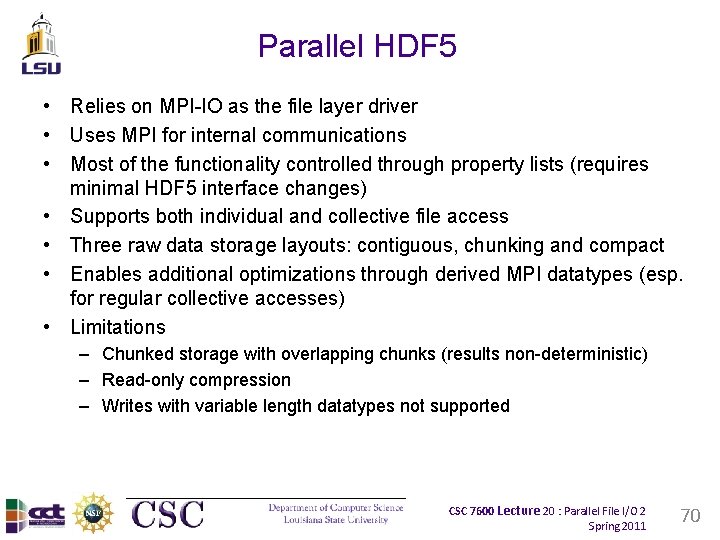 LSU

Parallel HDF5

• Relies on MPI-IO as the file layer driver
• Uses MPI for internal communications
• Most of the functionality controlled through property lists (requires minimal HDF5 interface changes)
• Supports both individual and collective file access
• Three raw data storage layouts: contiguous, chunking and compact
• Enables additional optimizations through derived MPI datatypes (esp. for regular collective accesses)
• Limitations
– Chunked storage with overlapping chunks (results non-deterministic)
– Read-only compression
– Writes with variable length datatypes not supported

cct NSF CSC Department of Computer Science Louisiana State University

CSC 7600 Lecture 20 : Parallel File I/O 2
Spring 2011

70